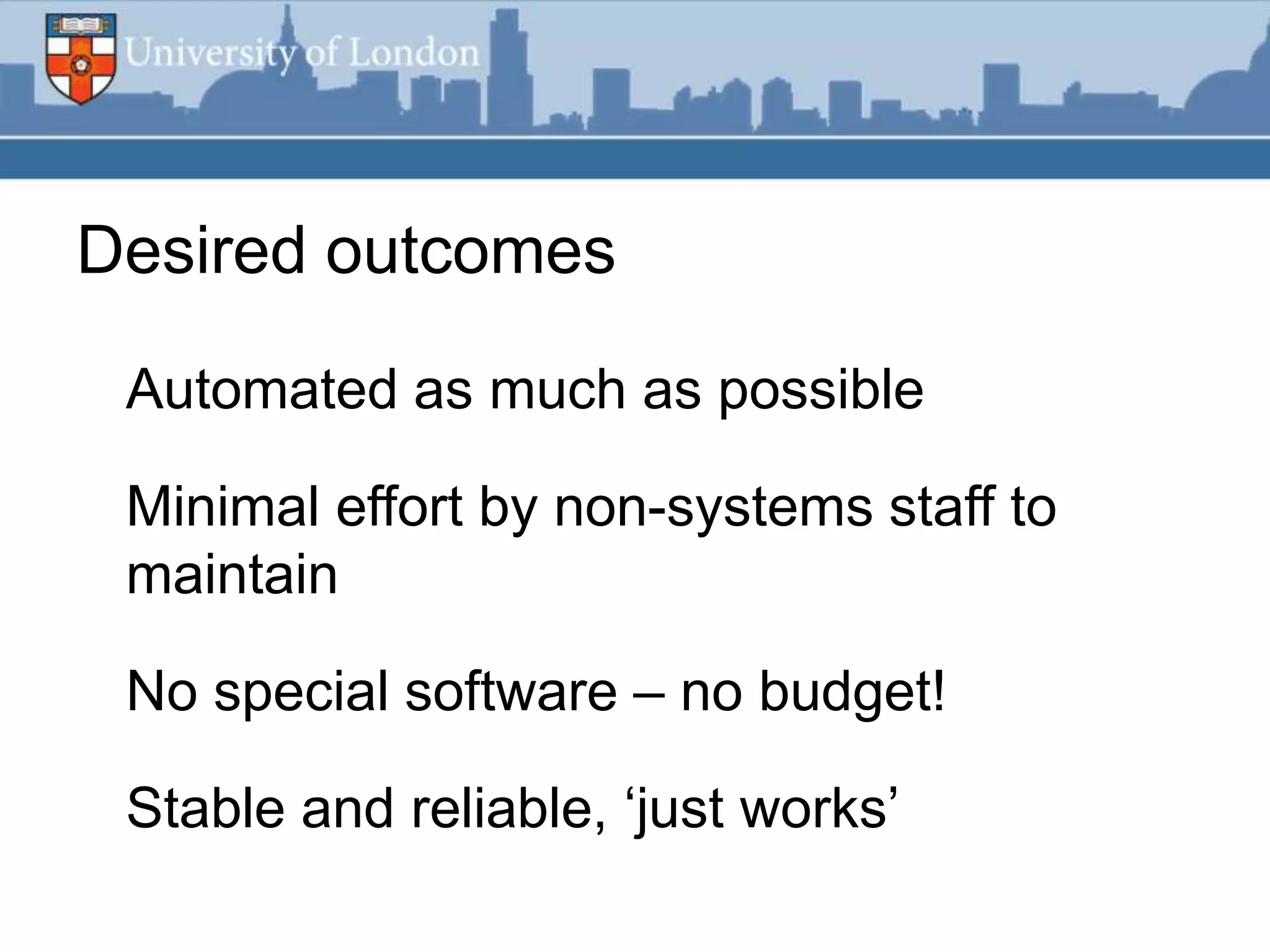 University of London

Desired outcomes

Automated as much as possible

Minimal effort by non-systems staff to maintain

No special software – no budget!

Stable and reliable, ‘just works’